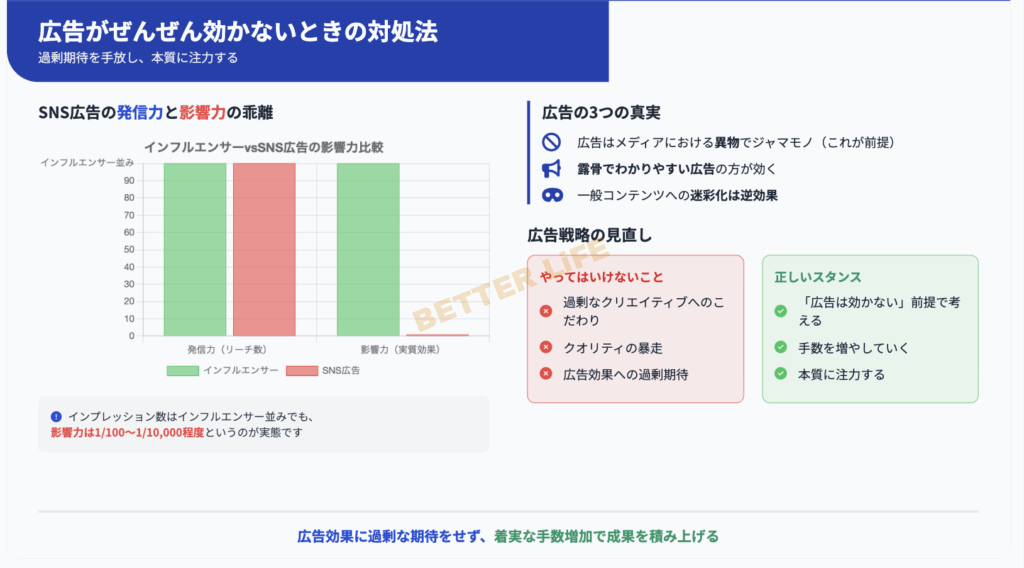 広告がぜんぜん効かないときの対処法
過剰期待を手放し、本質に注力する

SNS広告の発信力と影響力の乖離

インフルエンサーvsSNS広告の影響力比較

インフルエンサー並み
90
80
70
60
50
40
30
20
10
0

発信力（リーチ数）
影響力（実質効果）

インフルエンサー
SNS広告

インプレッション数はインフルエンサー並みでも、影響力は1/100〜1/10,000程度というのが実態です

広告の3つの真実

広告はメディアにおける異物でジャマモノ（これが前提）

露骨でわかりやすい広告の方が効く

一般コンテンツへの迷彩化は逆効果

広告戦略の見直し

やってはいけないこと

過剰なクリエイティブへのこだわり

クオリティの暴走

広告効果への過剰期待

正しいスタンス

「広告は効かない」前提で考える

手数を増やしていく

本質に注力する

BETTER LIFE

広告効果に過剰な期待をせず、着実な手数増加で成果を積み上げる